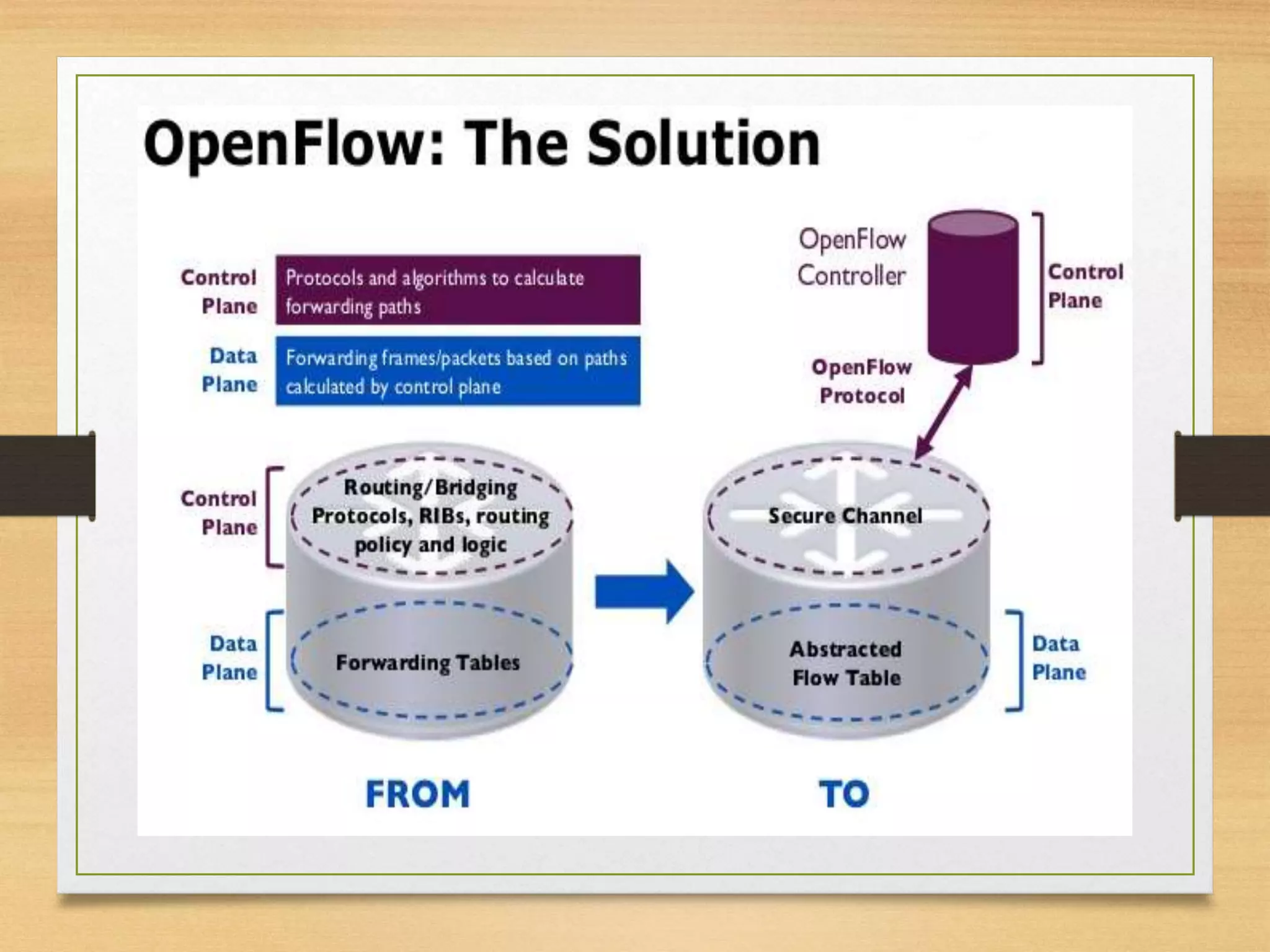 OpenFlow: The Solution

Control Plane
Protocols and algorithms to calculate forwarding paths

Data Plane
Forwarding frames/packets based on paths calculated by control plane

OpenFlow Controller

Control Plane

OpenFlow Protocol

Control Plane

Routing/Bridging Protocols, RIBs, routing policy and logic

Data Plane

Forwarding Tables

Secure Channel

Abstracted Flow Table

Data Plane

FROM

TO